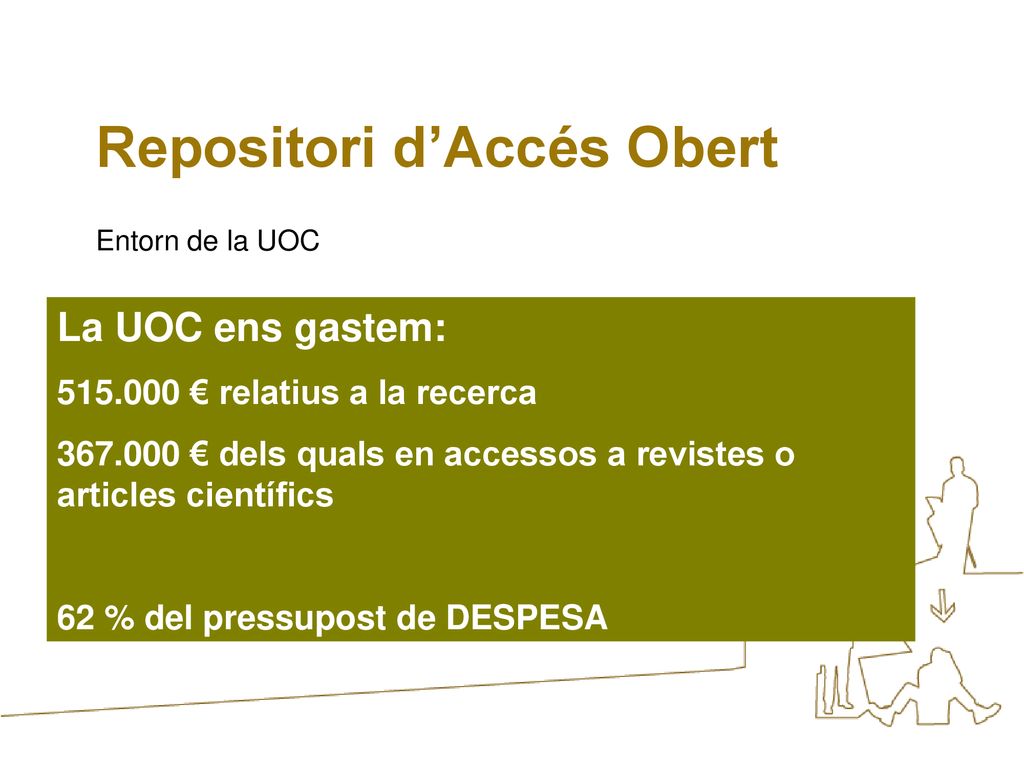 Repositori d’Accés Obert

Entorn de la UOC

La UOC ens gastem:

515.000 € relatius a la recerca

367.000 € dels quals en accessos a revistes o articles científics

62 % del pressupost de DESPESA